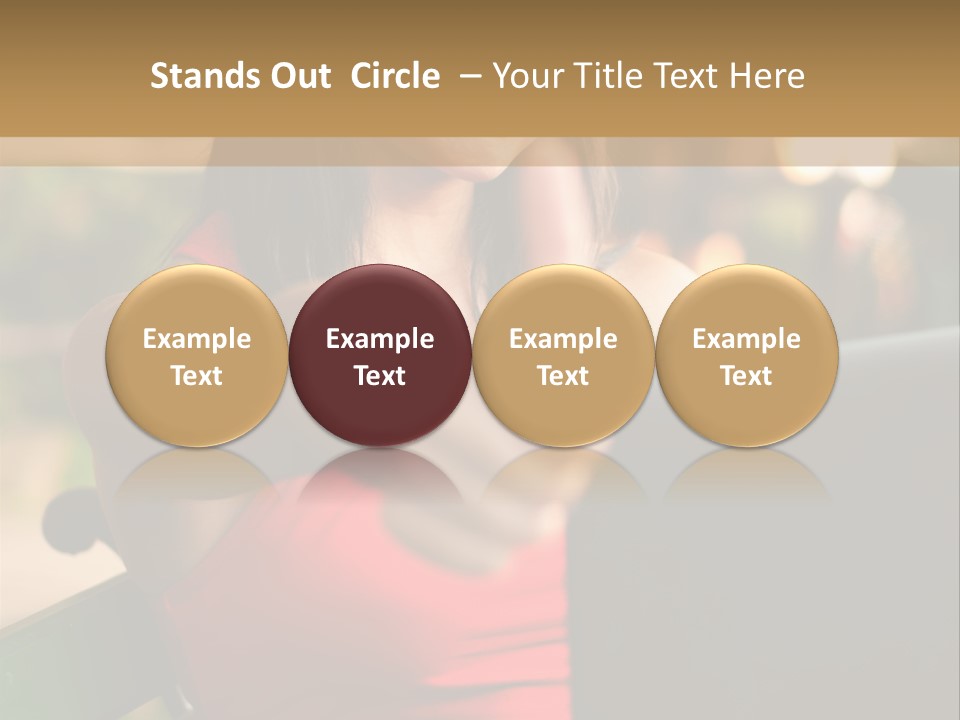 Stands Out  Circle  – Your Title Text Here

Example Text

Example Text

Example Text

Example Text